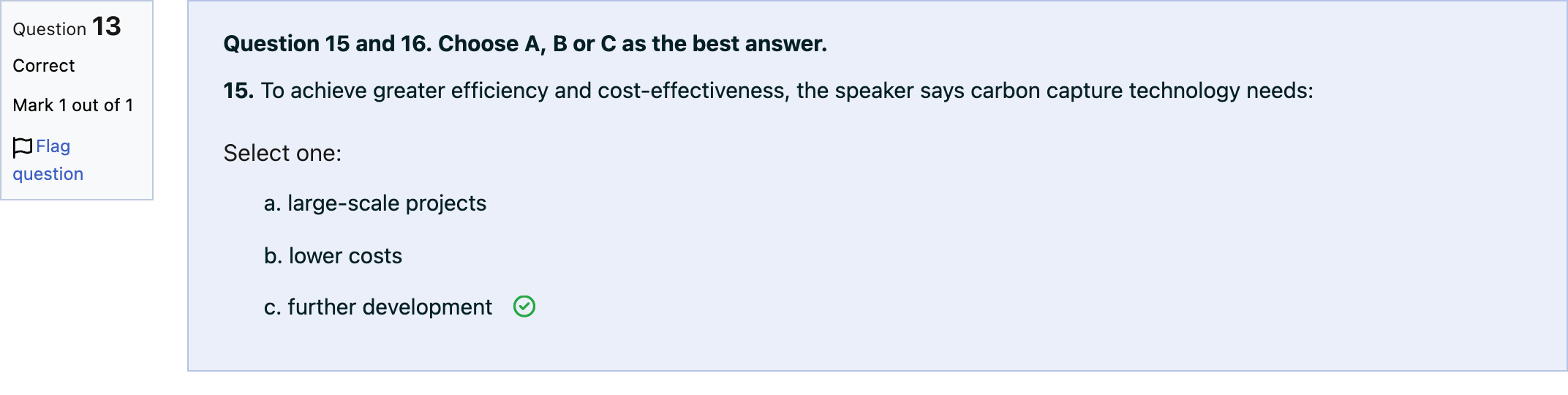 Question 13
Correct
Mark 1 out of 1
Flag question

Question 15 and 16. Choose A, B or C as the best answer.

15. To achieve greater efficiency and cost-effectiveness, the speaker says carbon capture technology needs:

Select one:

a. large-scale projects

b. lower costs

c. further development